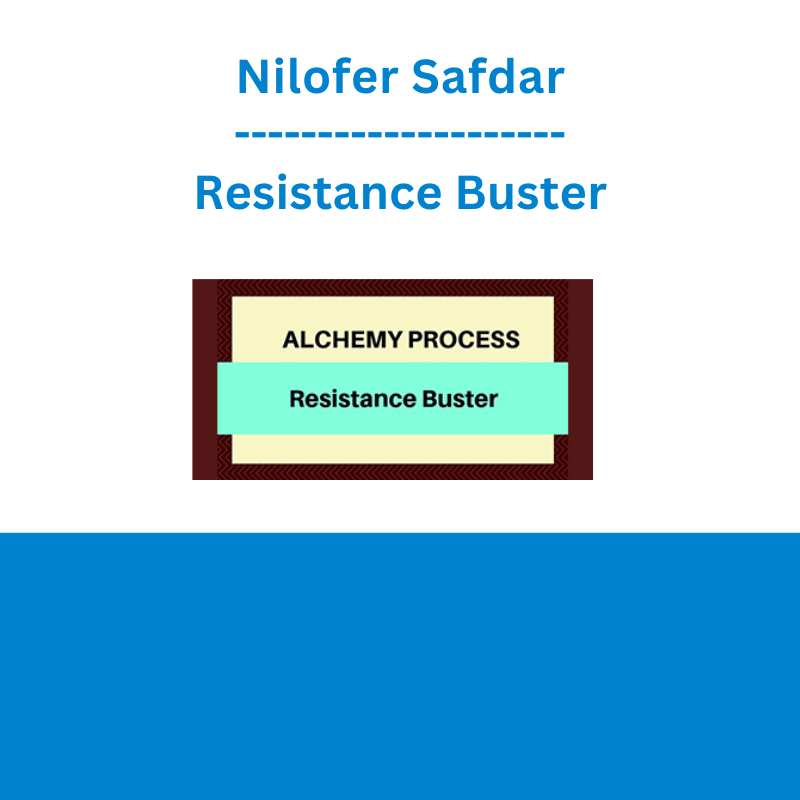 Nilofer Safdar

---------------------

Resistance Buster

ALCHEMY PROCESS

Resistance Buster